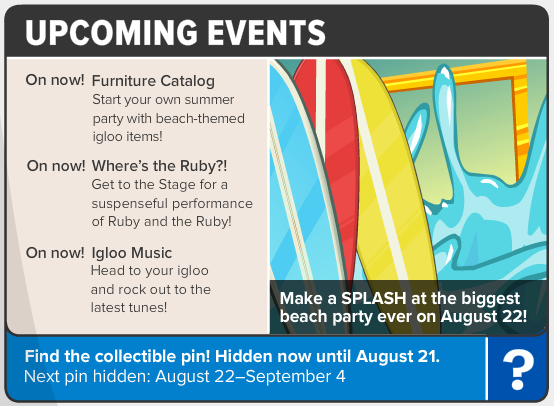 UPCOMING EVENTS

On now! Furniture Catalog
Start your own summer party with beach-themed igloo items!

On now! Where's the Ruby?!
Get to the Stage for a suspenseful performance of Ruby and the Ruby!

On now! Igloo Music
Head to your igloo and rock out to the latest tunes!

Make a SPLASH at the biggest beach party ever on August 22!

Find the collectible pin! Hidden now until August 21.
Next pin hidden: August 22–September 4

?